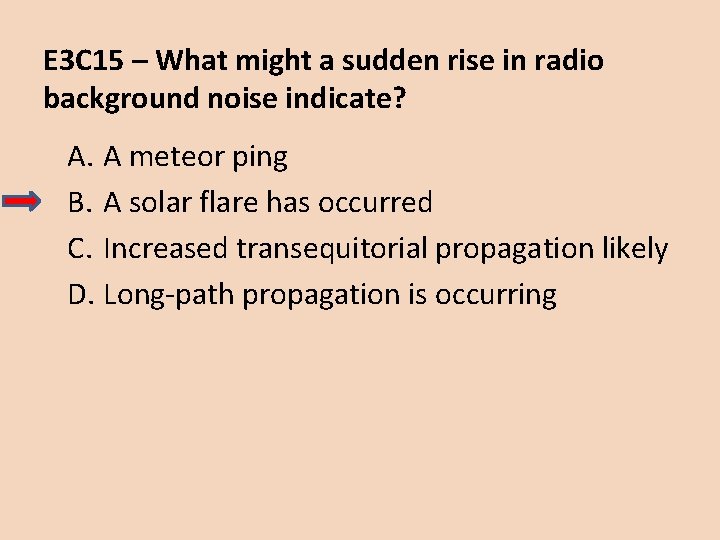 E3C15 – What might a sudden rise in radio background noise indicate?

A. A meteor ping
B. A solar flare has occurred
C. Increased transequitorial propagation likely
D. Long-path propagation is occurring